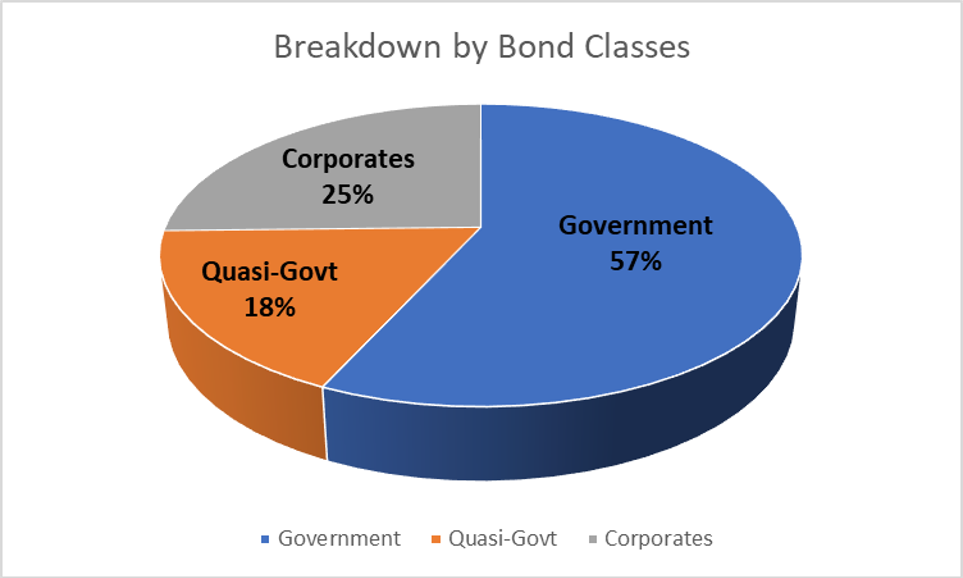 Breakdown by Bond Classes

Corporates
25%

Government
57%

Quasi-Govt
18%

Government Quasi-Govt Corporates